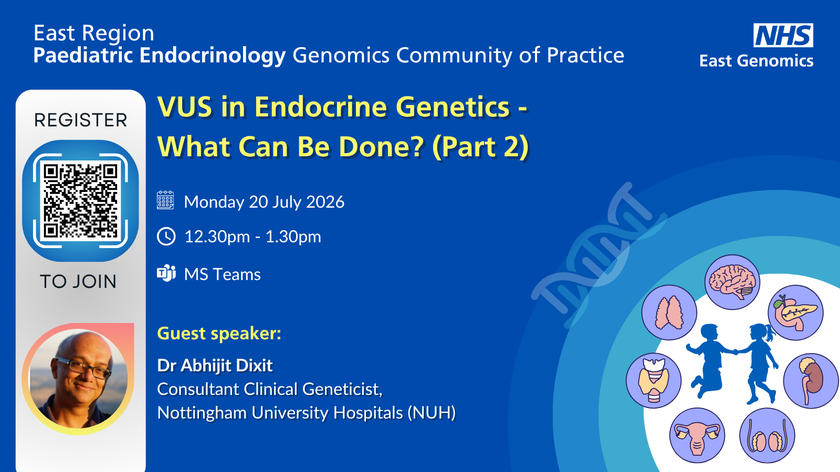 East Region
Paediatric Endocrinology Genomics Community of Practice

NHS
East Genomics

REGISTER

TO JOIN

VUS in Endocrine Genetics - What Can Be Done? (Part 2)

Monday 20 July 2026

12.30pm - 1.30pm

MS Teams

Guest speaker:

Dr Abhijit Dixit
Consultant Clinical Geneticist,
Nottingham University Hospitals (NUH)